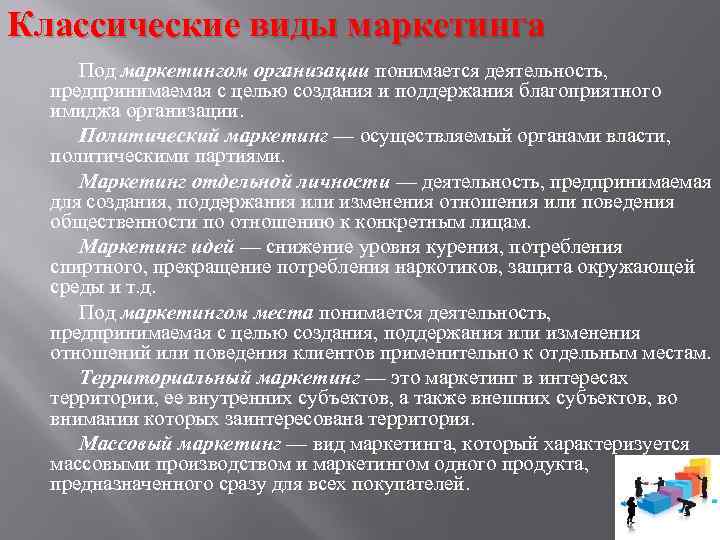 Классические виды маркетинга

Под маркетингом организации понимается деятельность, предпринимаемая с целью создания и поддержания благоприятного имиджа организации.

Политический маркетинг — осуществляемый органами власти, политическими партиями.

Маркетинг отдельной личности — деятельность, предпринимаемая для создания, поддержания или изменения отношения или поведения общественности по отношению к конкретным лицам.

Маркетинг идей — снижение уровня курения, потребления спиртного, прекращение потребления наркотиков, защита окружающей среды и т.д.

Под маркетингом места понимается деятельность, предпринимаемая с целью создания, поддержания или изменения отношений или поведения клиентов применительно к отдельным местам.

Территориальный маркетинг — это маркетинг в интересах территории, ее внутренних субъектов, а также внешних субъектов, во внимании которых заинтересована территория.

Массовый маркетинг — вид маркетинга, который характеризуется массовыми производством и маркетингом одного продукта, предназначенного сразу для всех покупателей.